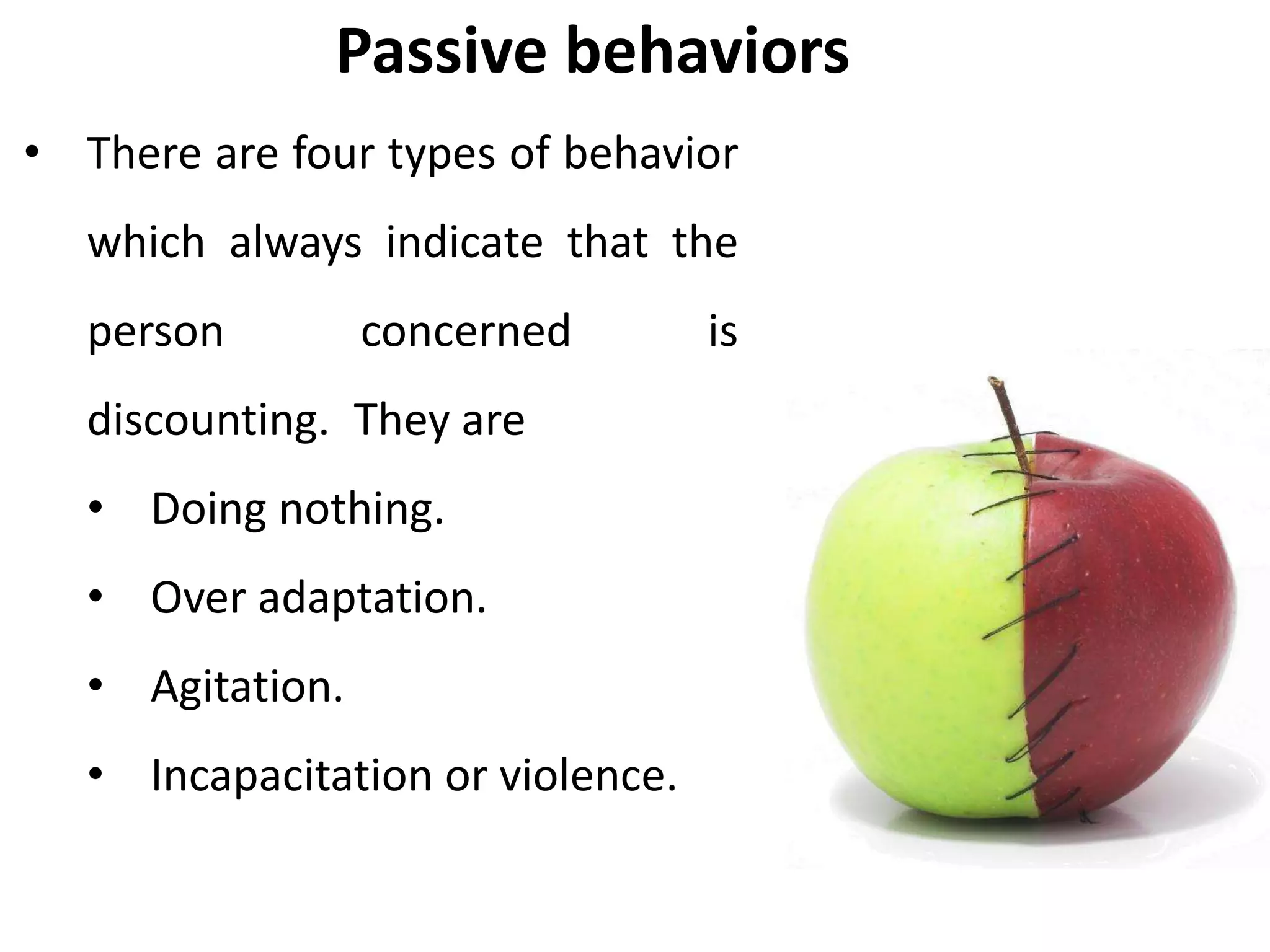 Passive behaviors

• There are four types of behavior which always indicate that the person concerned is discounting. They are

• Doing nothing.
• Over adaptation.
• Agitation.
• Incapacitation or violence.